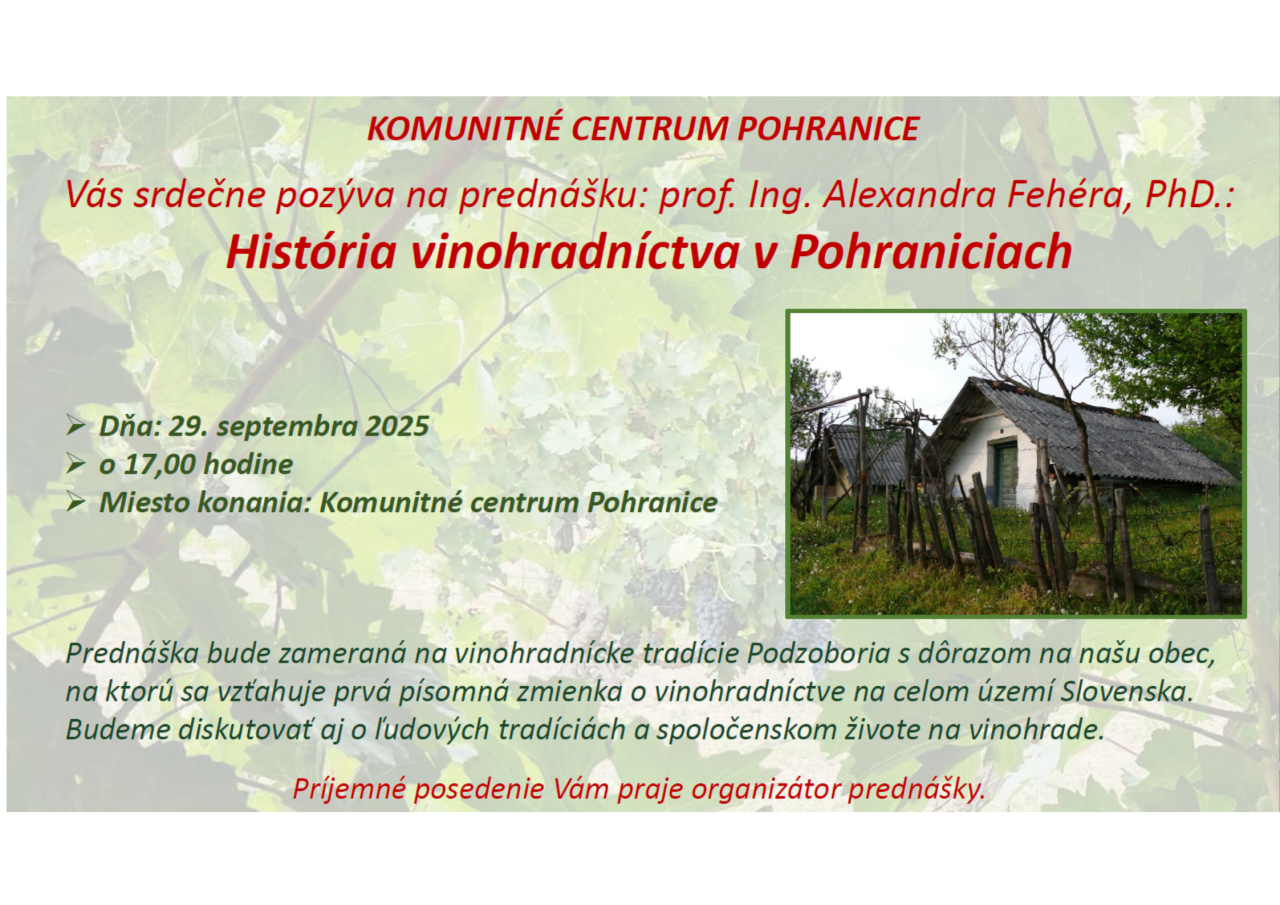 KOMUNITNÉ CENTRUM POHRANICE

Vás srdečne pozýva na prednášku: prof. Ing. Alexandra Fehéra, PhD.:

História vinohradníctva v Pohraniciach

➢ Dňa: 29. septembra 2025
➢ o 17,00 hodine
➢ Miesto konania: Komunitné centrum Pohranice

Prednáška bude zameraná na vinohradnícke tradície Podzoboria s dôrazom na našu obec, na ktorú sa vzťahuje prvá písomná zmienka o vinohradníctve na celom území Slovenska. Budeme diskutovať aj o ľudových tradíciách a spoločenskom živote na vinohrade.

Príjemné posedenie Vám praje organizátor prednášky.